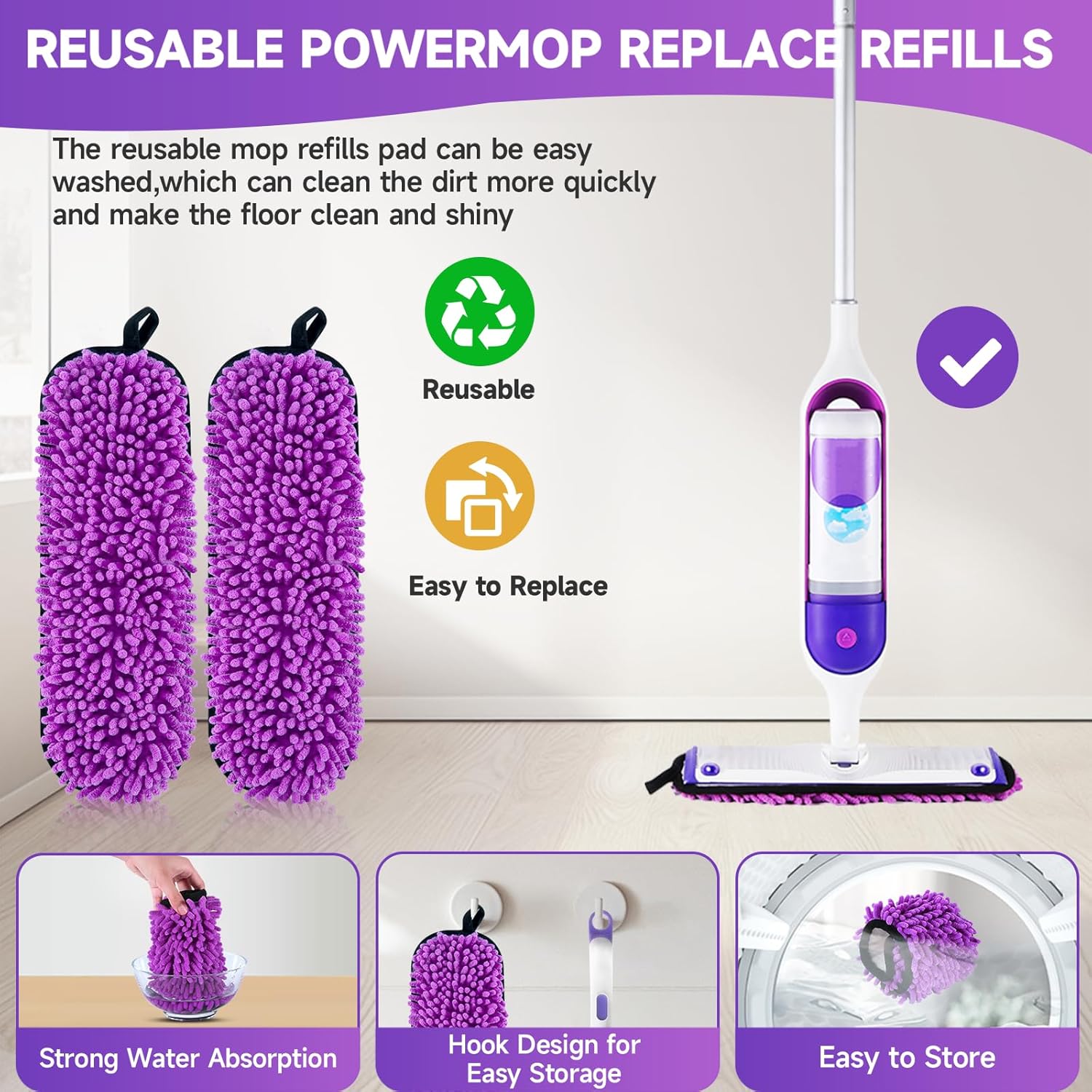 REUSABLE POWERMOP REPLACE REFILLS

The reusable mop refills pad can be easy washed,which can clean the dirt more quickly and make the floor clean and shiny

Reusable

Easy to Replace

Strong Water Absorption

Hook Design for Easy Storage

Easy to Store